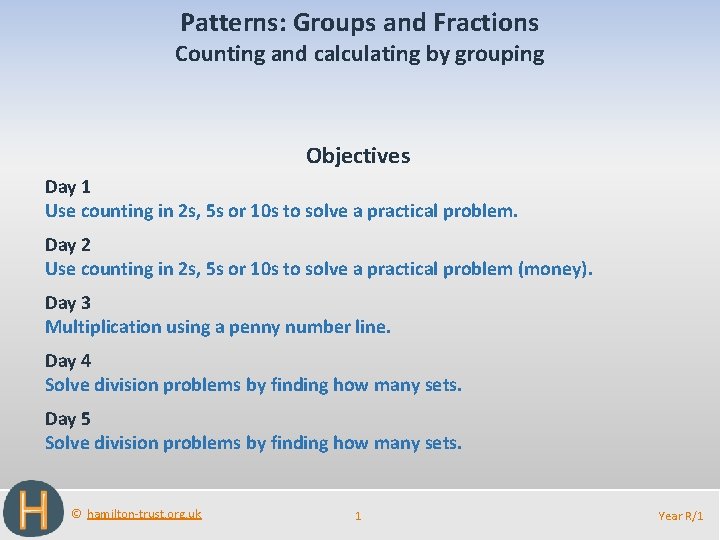 Patterns: Groups and Fractions
Counting and calculating by grouping

Objectives

Day 1
Use counting in 2s, 5s or 10s to solve a practical problem.

Day 2
Use counting in 2s, 5s or 10s to solve a practical problem (money).

Day 3
Multiplication using a penny number line.

Day 4
Solve division problems by finding how many sets.

Day 5
Solve division problems by finding how many sets.

H

© hamilton-trust.org.uk

1

Year R/1